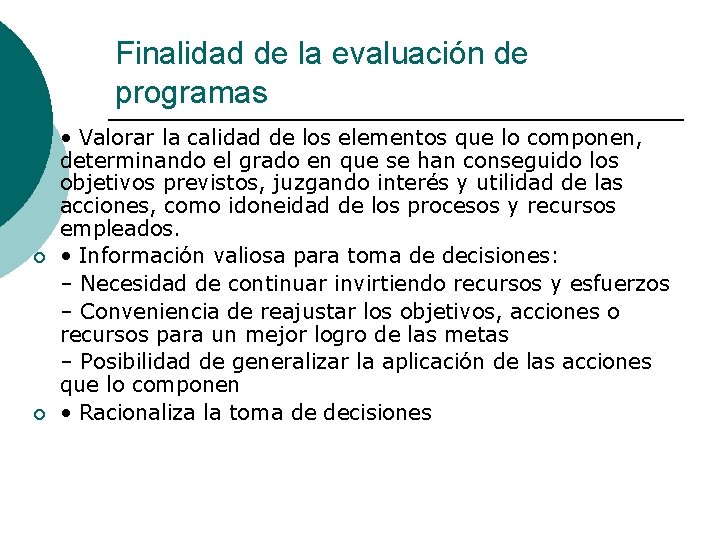 Finalidad de la evaluación de programas

• Valorar la calidad de los elementos que lo componen, determinando el grado en que se han conseguido los objetivos previstos, juzgando interés y utilidad de las acciones, como idoneidad de los procesos y recursos empleados.

• Información valiosa para toma de decisiones:

– Necesidad de continuar invirtiendo recursos y esfuerzos

– Conveniencia de reajustar los objetivos, acciones o recursos para un mejor logro de las metas

– Posibilidad de generalizar la aplicación de las acciones que lo componen

• Racionaliza la toma de decisiones